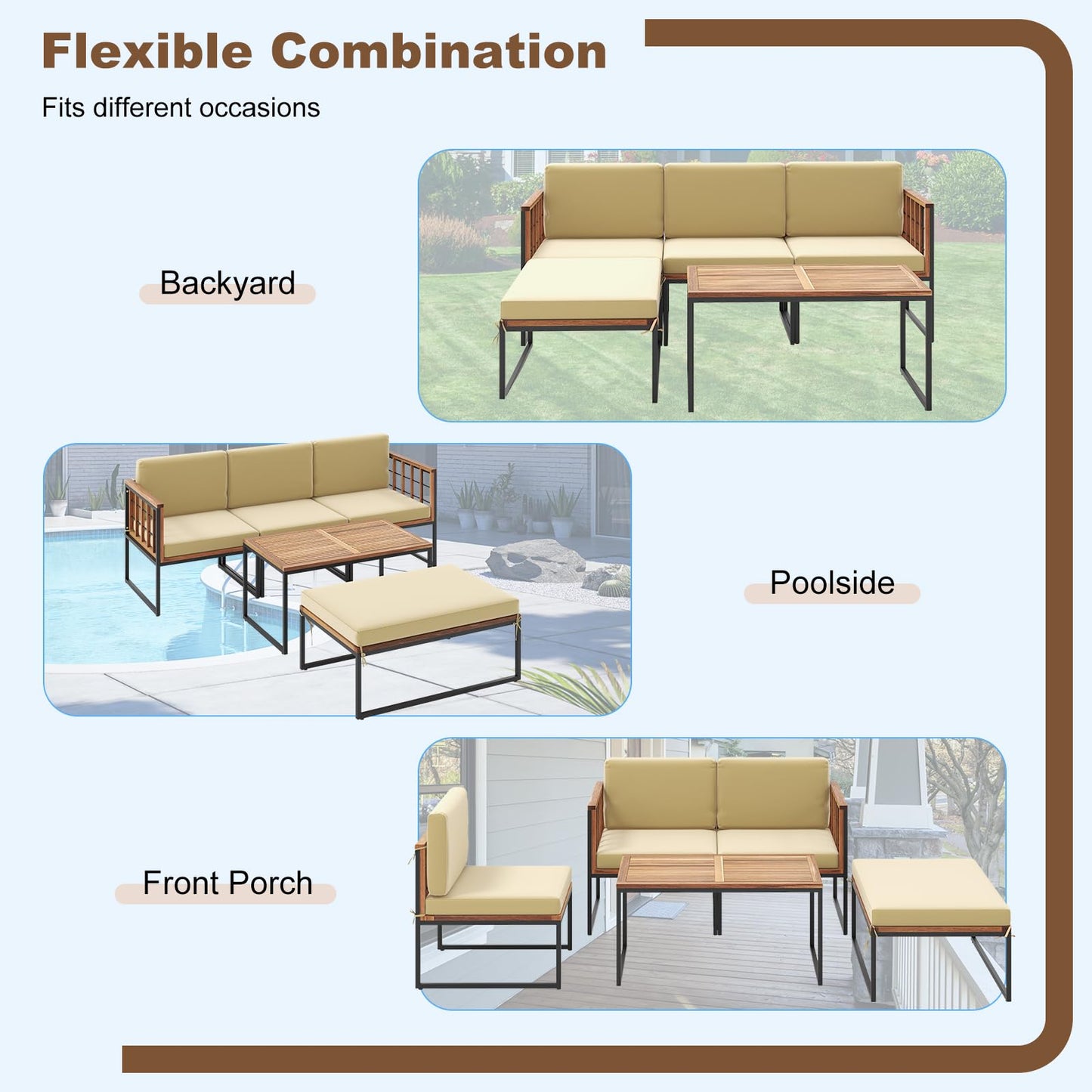 Flexible Combination

Fits different occasions

Backyard

Poolside

Front Porch